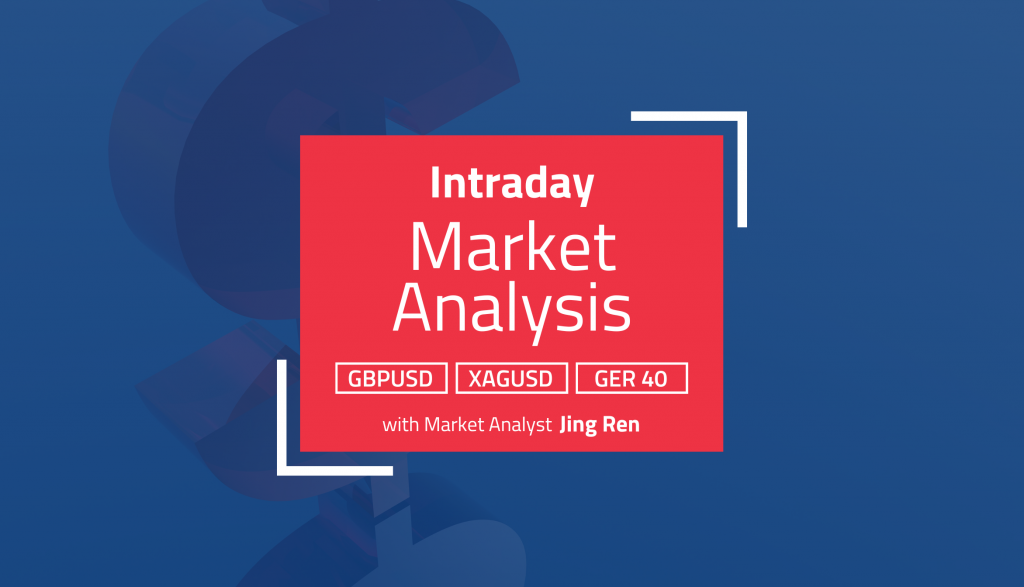 Intraday
Market Analysis

GBPUSD XAGUSD GER 40

with Market Analyst Jing Ren